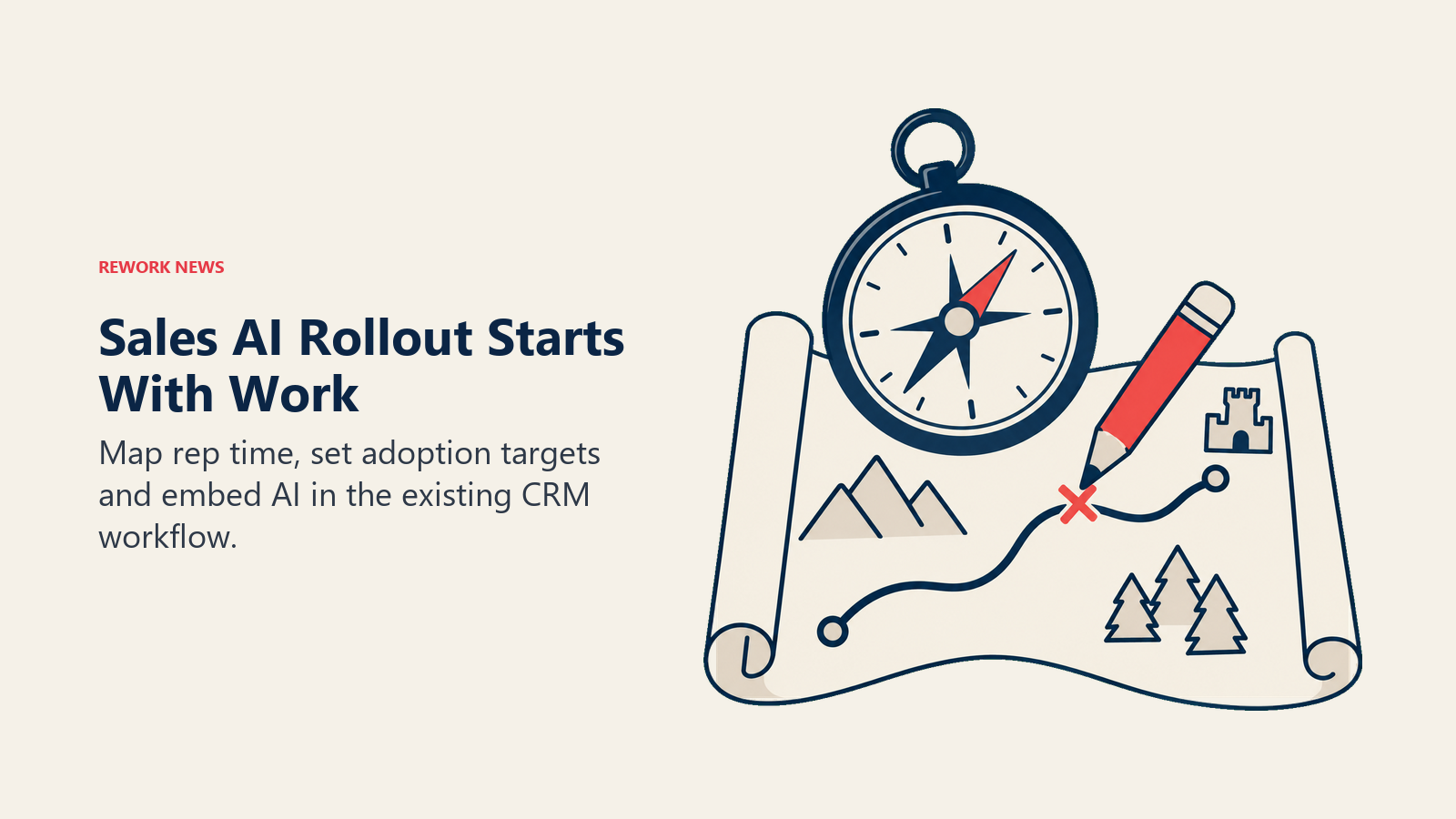 REWORK NEWS

Sales AI Rollout Starts With Work

Map rep time, set adoption targets and embed AI in the existing CRM workflow.